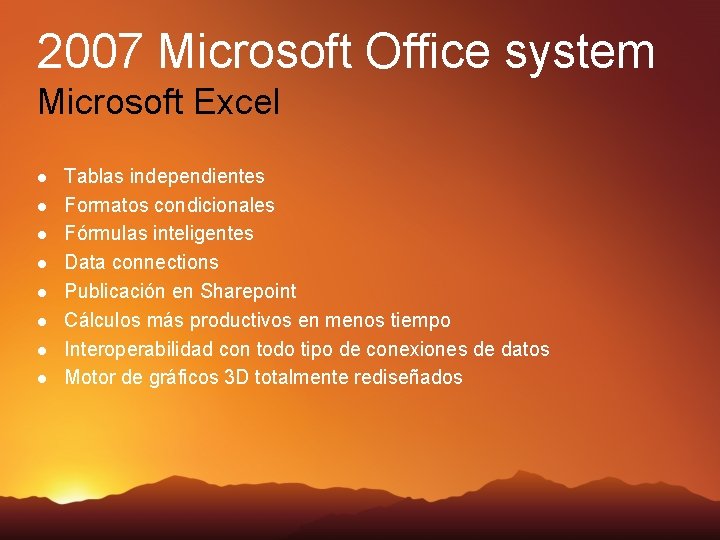 2007 Microsoft Office system

Microsoft Excel

- Tablas independientes
- Formatos condicionales
- Fórmulas inteligentes
- Data connections
- Publicación en Sharepoint
- Cálculos más productivos en menos tiempo
- Interoperabilidad con todo tipo de conexiones de datos
- Motor de gráficos 3D totalmente rediseñados